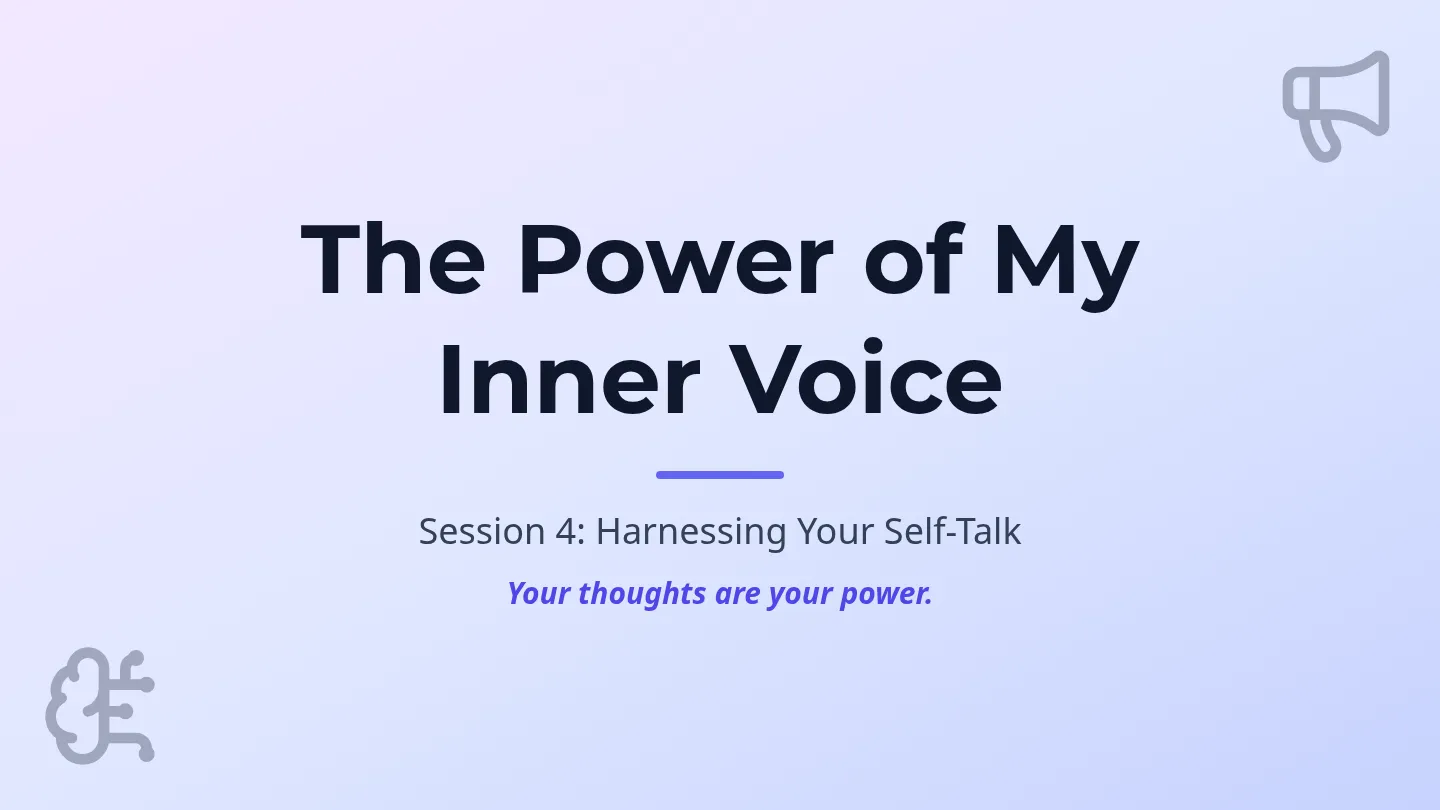 The Power of My Inner Voice

Session 4: Harnessing Your Self-Talk

Your thoughts are your power.